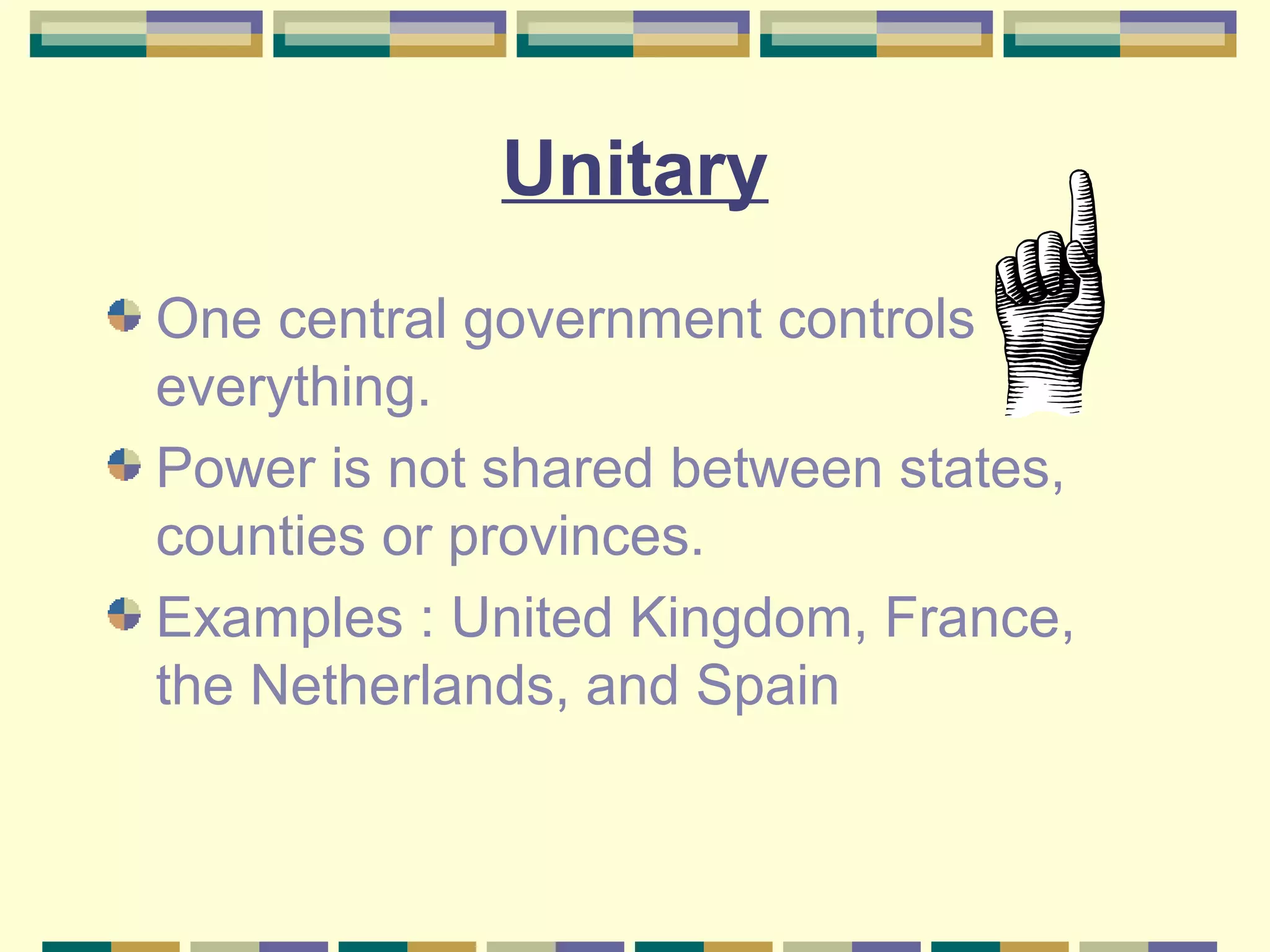 Unitary

One central government controls everything.

Power is not shared between states, counties or provinces.

Examples : United Kingdom, France, the Netherlands, and Spain